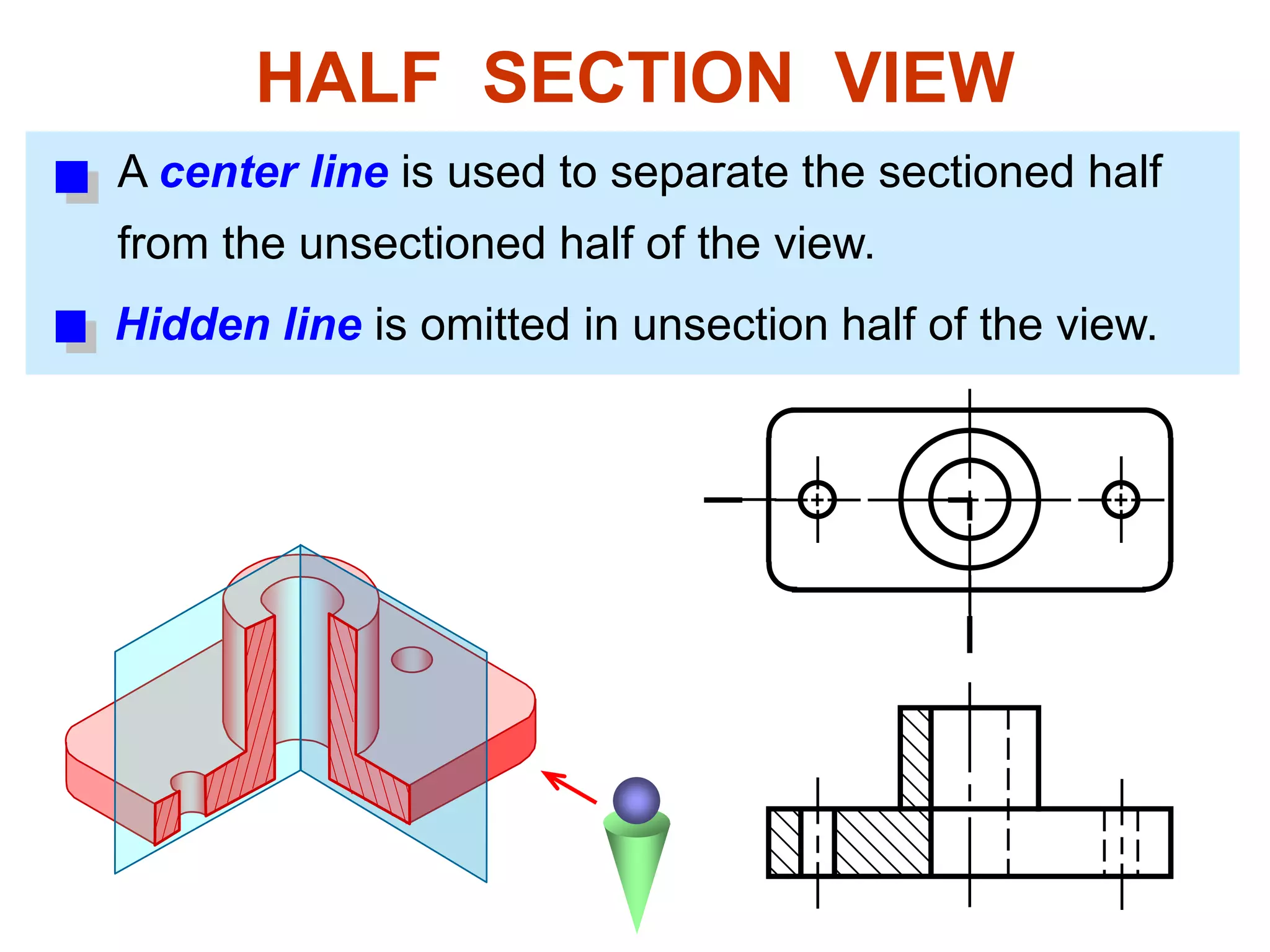 HALF SECTION VIEW

A center line is used to separate the sectioned half from the unsectioned half of the view.

Hidden line is omitted in unsection half of the view.